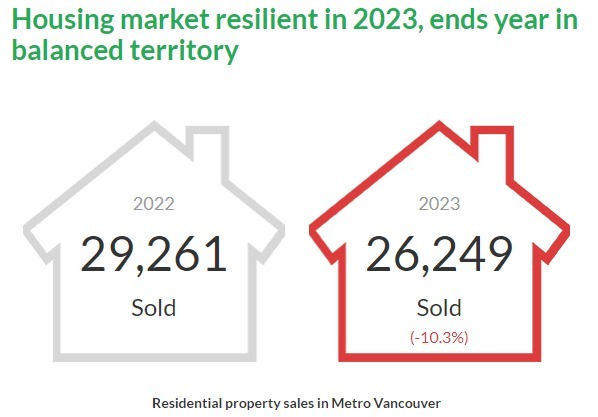 Housing market resilient in 2023, ends year in balanced territory

2022

29,261

Sold

2023

26,249

Sold

(-10.3%)

Residential property sales in Metro Vancouver